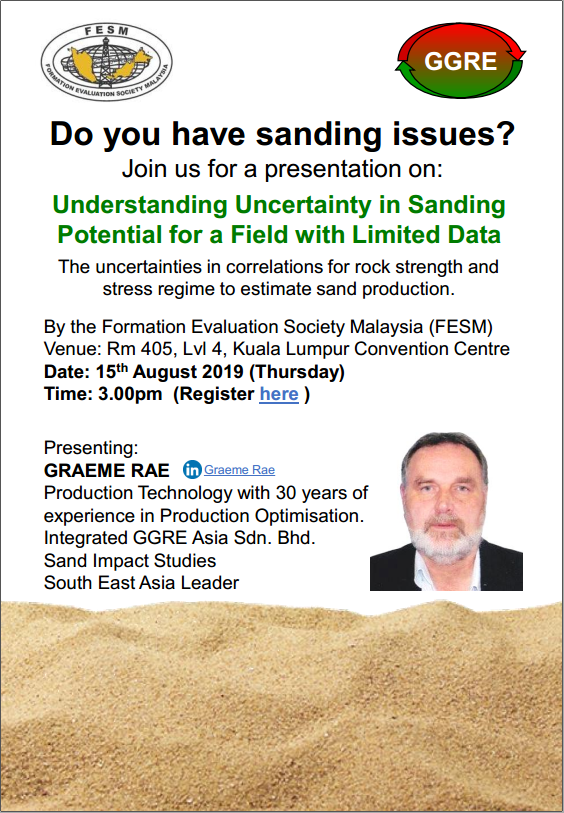 FESM
FORMATION EVALUATION SOCIETY MALAYSIA

GGRE

Do you have sanding issues?
Join us for a presentation on:

Understanding Uncertainty in Sanding Potential for a Field with Limited Data

The uncertainties in correlations for rock strength and stress regime to estimate sand production.

By the Formation Evaluation Society Malaysia (FESM)
Venue: Rm 405, Lvl 4, Kuala Lumpur Convention Centre
Date: 15$^{th}$ August 2019 (Thursday)
Time: 3.00pm (Register here )

Presenting:
GRAEME RAE in Graeme Rae
Production Technology with 30 years of experience in Production Optimisation.
Integrated GGRE Asia Sdn. Bhd.
Sand Impact Studies
South East Asia Leader